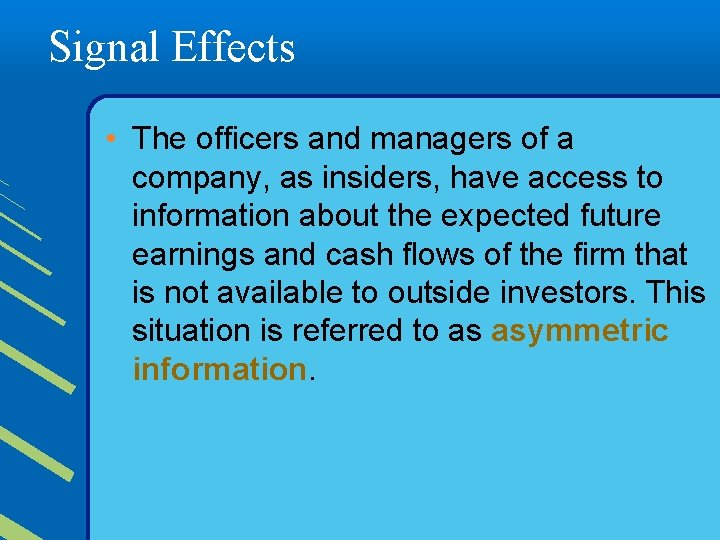 Signal Effects

• The officers and managers of a company, as insiders, have access to information about the expected future earnings and cash flows of the firm that is not available to outside investors. This situation is referred to as asymmetric information.